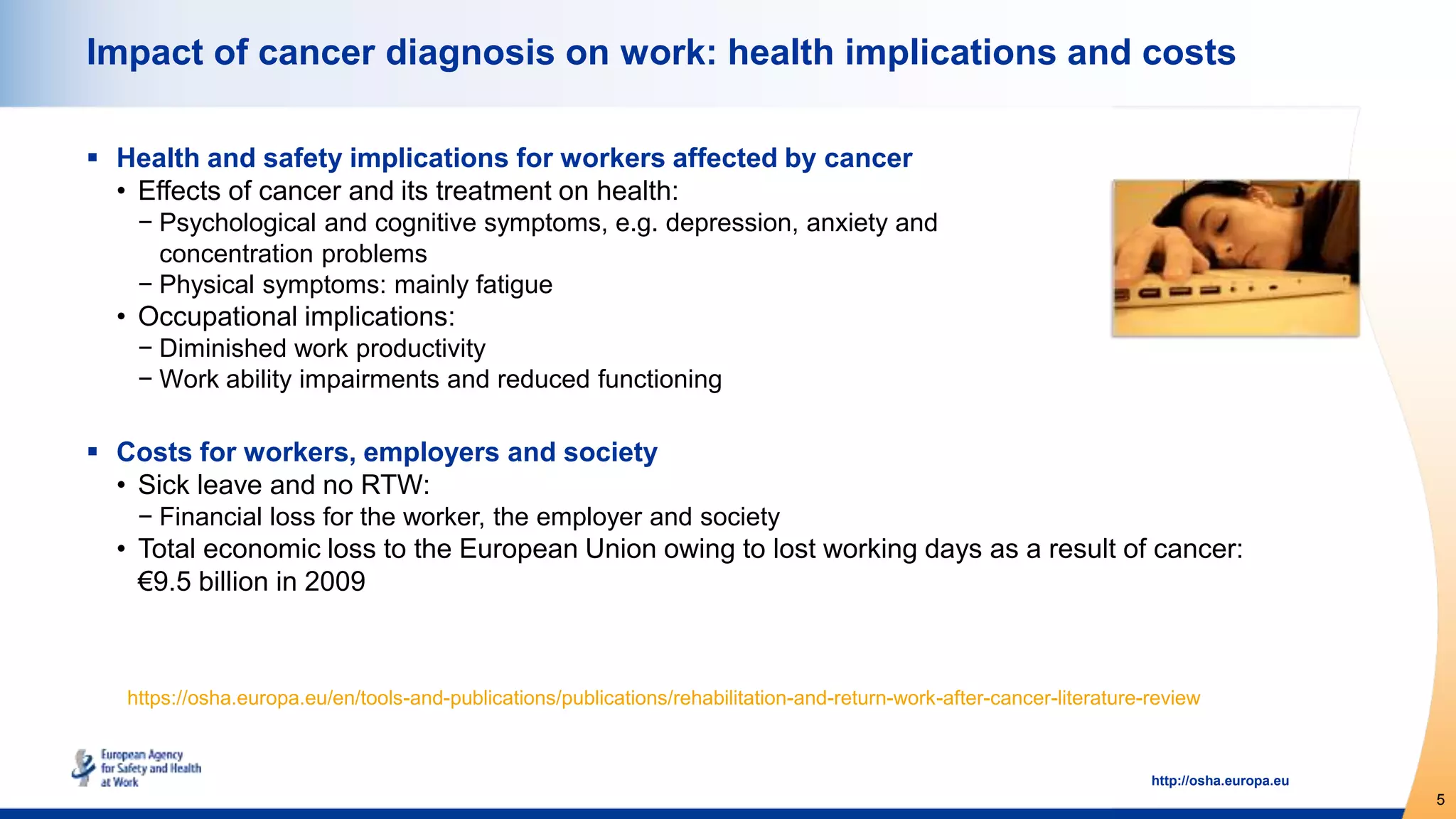 Impact of cancer diagnosis on work: health implications and costs

▪ Health and safety implications for workers affected by cancer
• Effects of cancer and its treatment on health:
− Psychological and cognitive symptoms, e.g. depression, anxiety and concentration problems
− Physical symptoms: mainly fatigue
• Occupational implications:
− Diminished work productivity
− Work ability impairments and reduced functioning

▪ Costs for workers, employers and society
• Sick leave and no RTW:
− Financial loss for the worker, the employer and society
• Total economic loss to the European Union owing to lost working days as a result of cancer: €9.5 billion in 2009

https://osha.europa.eu/en/tools-and-publications/publications/rehabilitation-and-return-work-after-cancer-literature-review

European Agency for Safety and Health at Work

http://osha.europa.eu

5